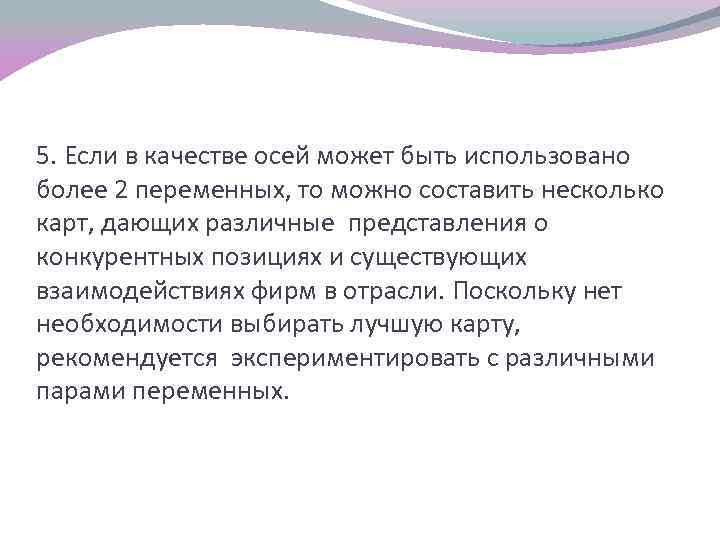 5. Если в качестве осей может быть использовано более 2 переменных, то можно составить несколько карт, дающих различные представления о конкурентных позициях и существующих взаимодействиях фирм в отрасли. Поскольку нет необходимости выбирать лучшую карту, рекомендуется экспериментировать с различными парами переменных.